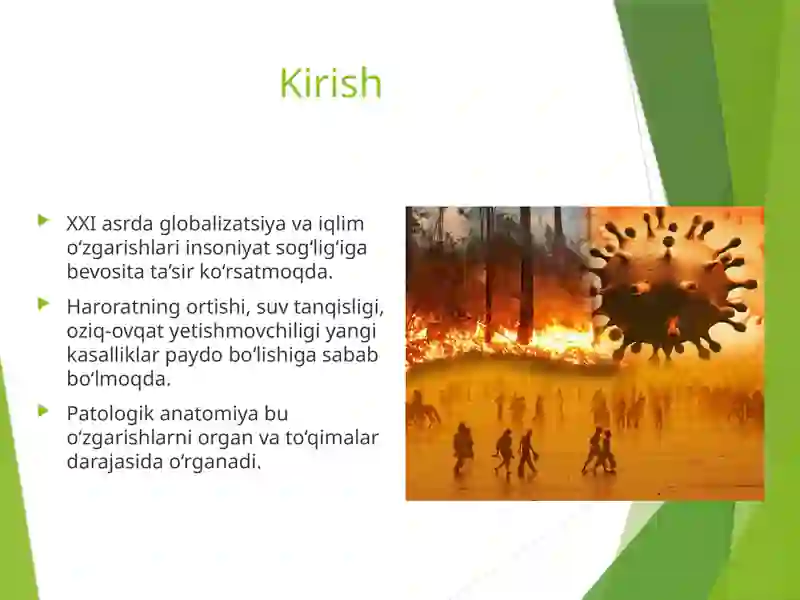 Kirish

XXI asrda globalizatsiya va iqlim oʻzgarishlari insoniyat sogʻligʻiga bevosita taʼsir koʻrsatmoqda.

Haroratning ortishi, suv tanqisligi, oziq-ovqat yetishmovchiligi yangi kasalliklar paydo boʻlishiga sabab boʻlmoqda.

Patologik anatomiya bu oʻzgarishlarni organ va toʻqimalar darajasida oʻrganadi.